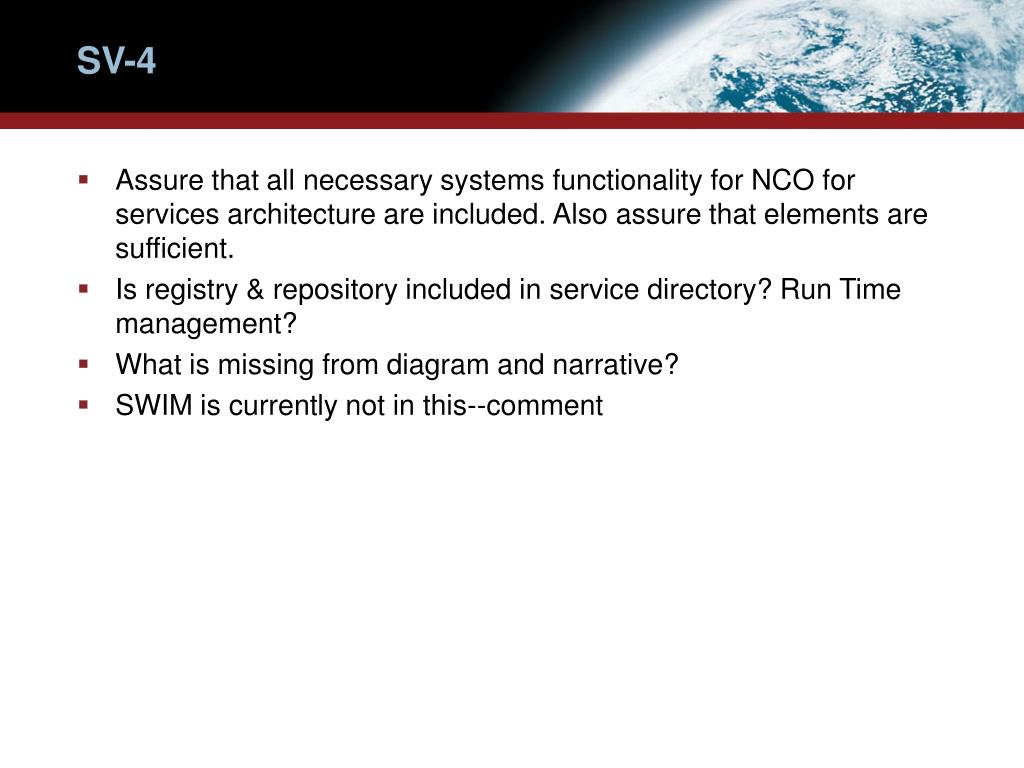 SV-4

▪ Assure that all necessary systems functionality for NCO for services architecture are included. Also assure that elements are sufficient.
▪ Is registry & repository included in service directory? Run Time management?
▪ What is missing from diagram and narrative?
▪ SWIM is currently not in this--comment